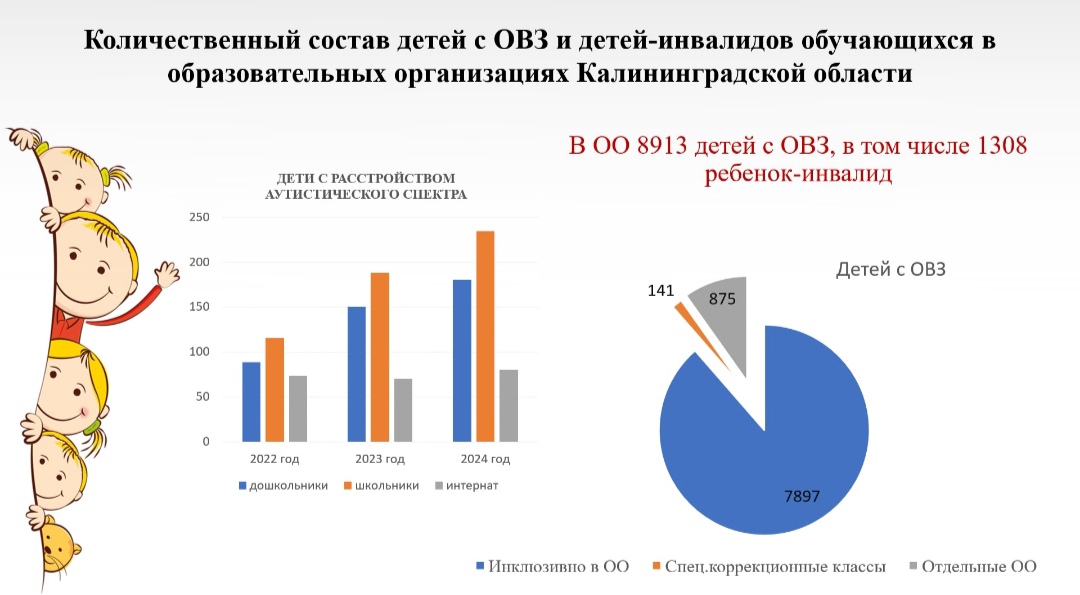 Количественный состав детей с ОВЗ и детей-инвалидов обучающихся в образовательных организациях Калининградской области

В ОО 8913 детей с ОВЗ, в том числе 1308 ребенок-инвалид

ДЕТИ С РАССТРОЙСТВОМ АУТИСТИЧЕСКОГО СПЕКТРА

250
200
150
100
50
0

2022 год
2023 год
2024 год

дошкольники
школьники
интернат

Детей с ОВЗ

141
875
7897

Инклюзивно в ОО
Спец.коррекционные классы
Отдельные ОО